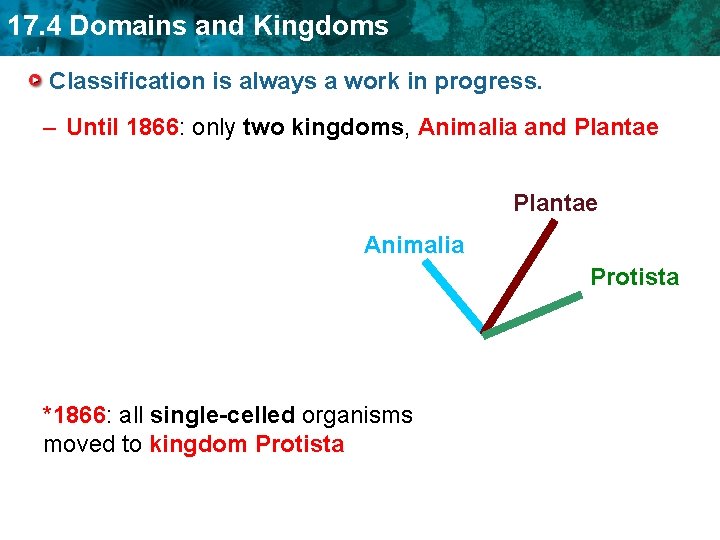 17.4 Domains and Kingdoms

Classification is always a work in progress.

– Until 1866: only two kingdoms, Animalia and Plantae

Plantae
Animalia
Protista

*1866: all single-celled organisms moved to kingdom Protista